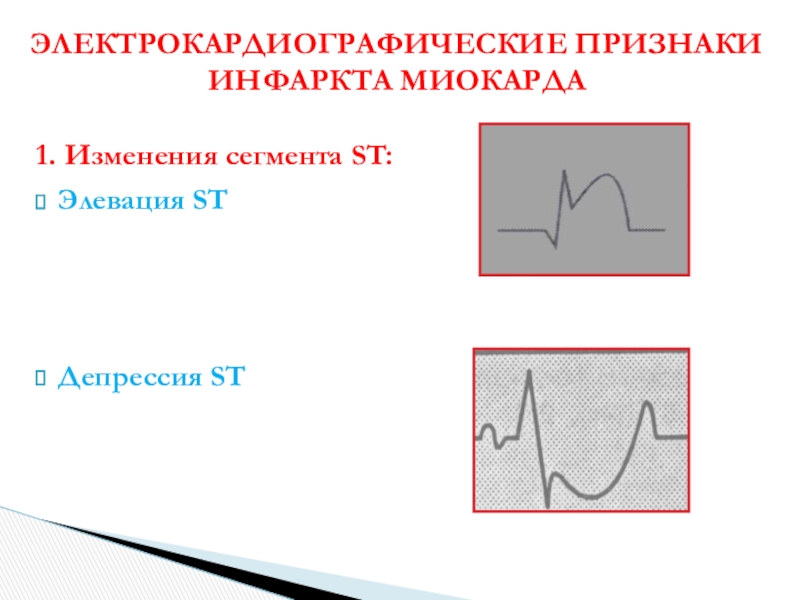 ЭЛЕКТРОКАРДИОГРАФИЧЕСКИЕ ПРИЗНАКИ ИНФАРКТА МИОКАРДА

1. Изменения сегмента ST:

Элевация ST

Депрессия ST